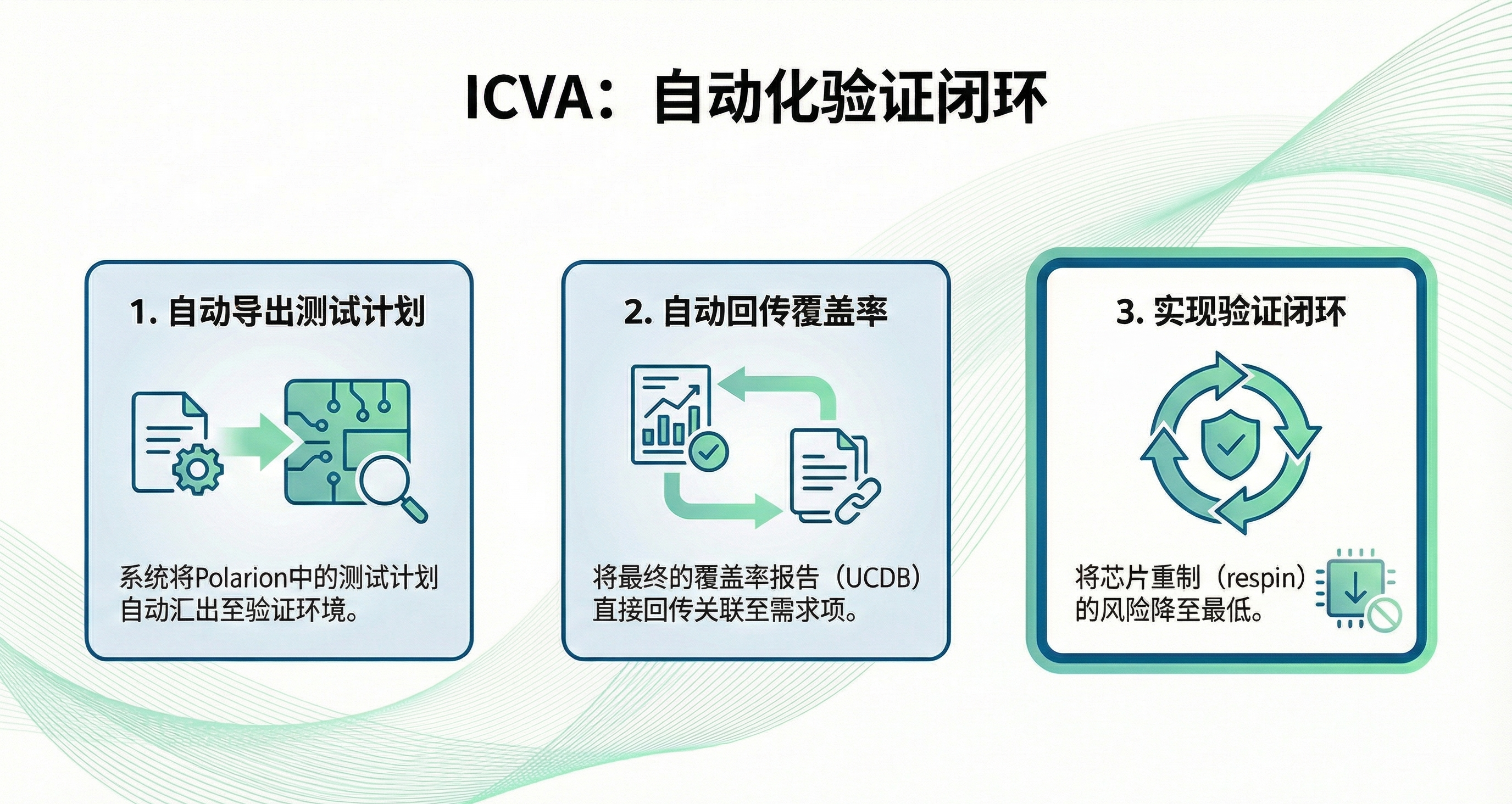 ICVA：自动化验证闭环

1. 自动导出测试计划

系统将Polarion中的测试计划自动汇出至验证环境。

2. 自动回传覆盖率

将最终的覆盖率报告（UCDB）直接回传关联至需求项。

3. 实现验证闭环

将芯片重制（respin）的风险降至最低。